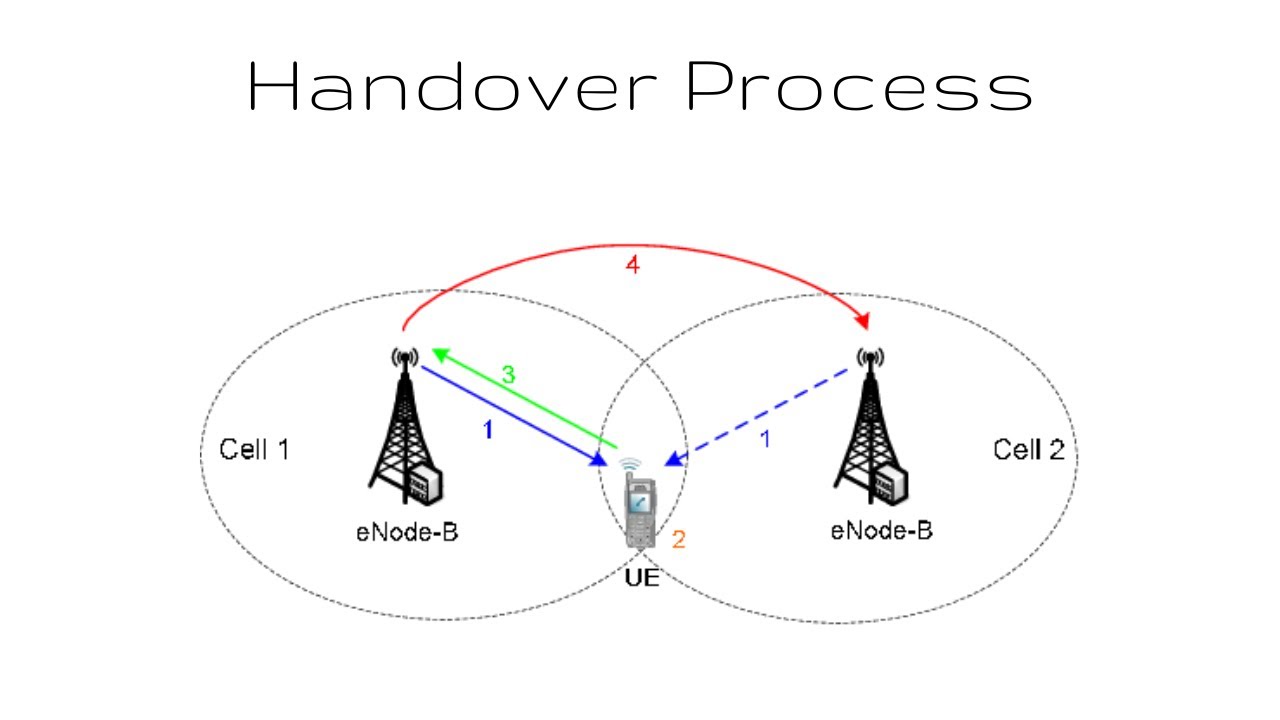 Handover Process

4

3

1

1

Cell 1

Cell 2

eNode-B

eNode-B

2

UE